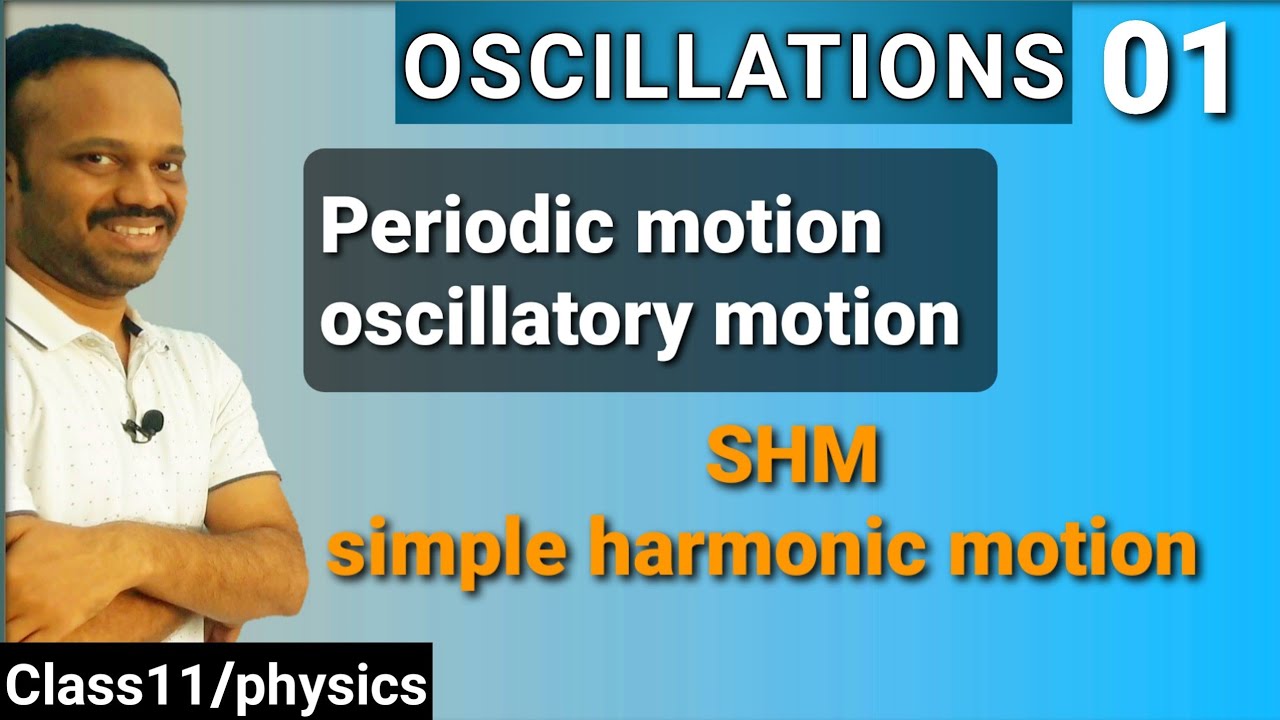 OSCILLATIONS 01

Periodic motion
oscillatory motion

SHM
simple harmonic motion

Class11/physics